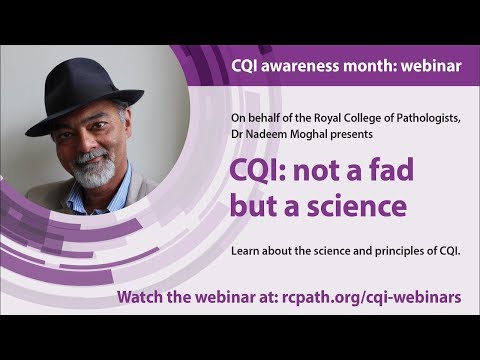 CQI awareness month: webinar

On behalf of the Royal College of Pathologists, Dr Nadeem Moghal presents

CQI: not a fad but a science

Learn about the science and principles of CQI.

Watch the webinar at: rcpath.org/cqi-webinars